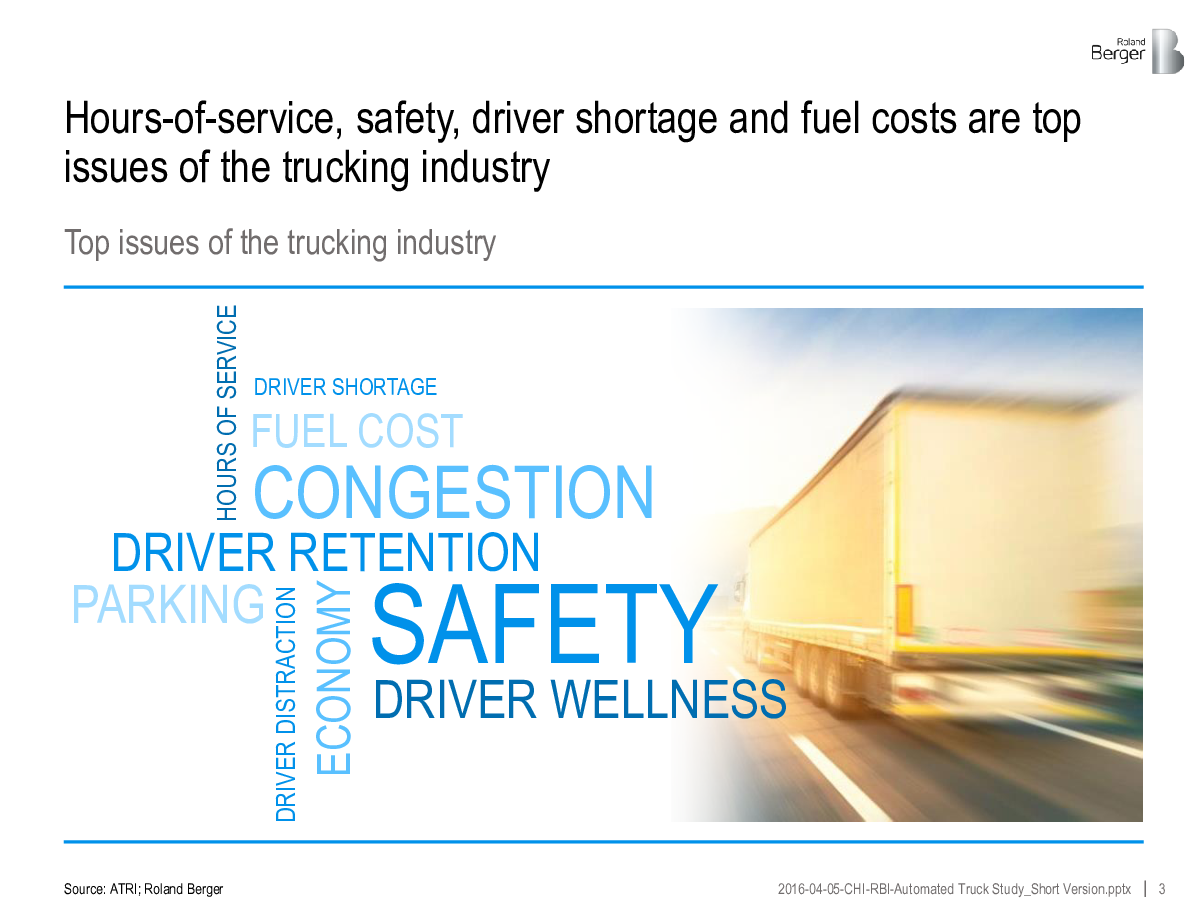 Roland Berger

Hours-of-service, safety, driver shortage and fuel costs are top issues of the trucking industry

Top issues of the trucking industry

HOURS OF SERVICE
DRIVER SHORTAGE
FUEL COST
CONGESTION
DRIVER RETENTION
PARKING
DRIVER DISTRACTION
ECONOMY
SAFETY
DRIVER WELLNESS

Source: ATRI; Roland Berger

2016-04-05-CHI-RBI-Automated Truck Study_Short Version.pptx | 3